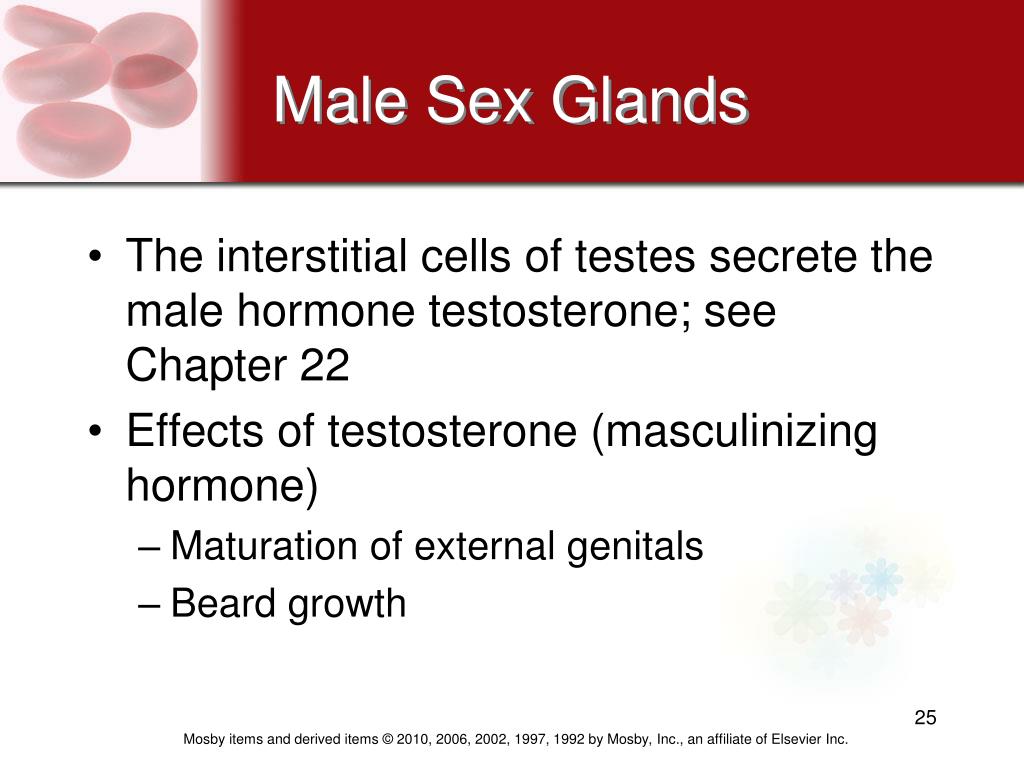 Male Sex Glands

• The interstitial cells of testes secrete the male hormone testosterone; see Chapter 22
• Effects of testosterone (masculinizing hormone)
– Maturation of external genitals
– Beard growth

25

Mosby items and derived items © 2010, 2006, 2002, 1997, 1992 by Mosby, Inc., an affiliate of Elsevier Inc.